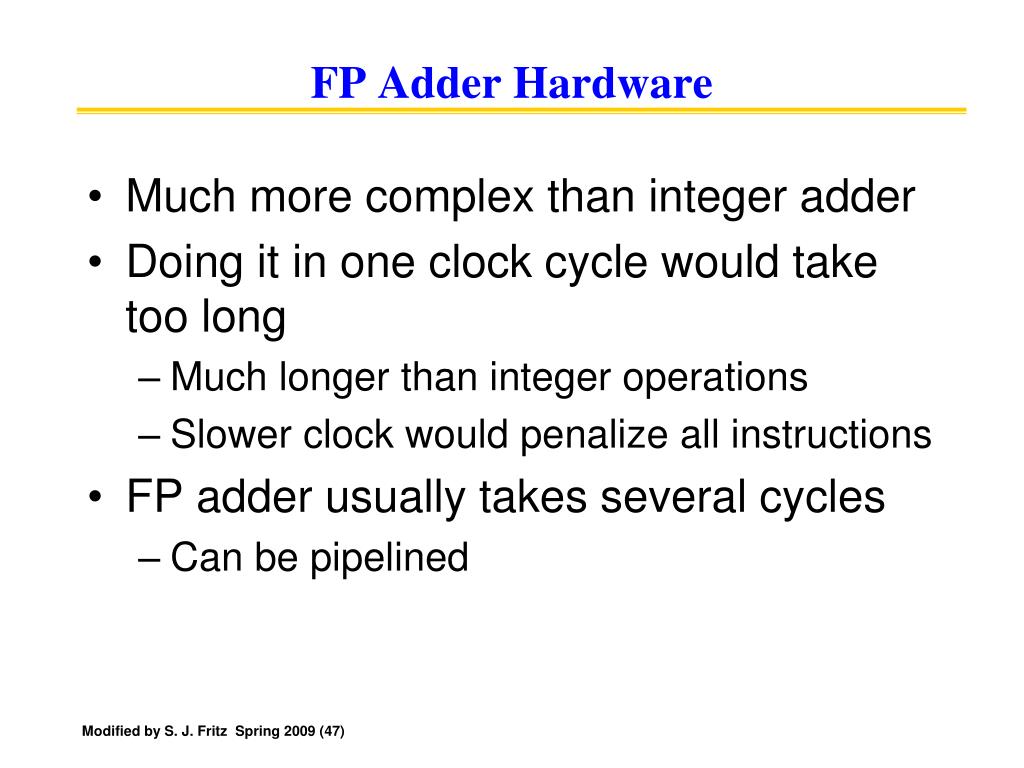 FP Adder Hardware

• Much more complex than integer adder
• Doing it in one clock cycle would take too long
– Much longer than integer operations
– Slower clock would penalize all instructions
• FP adder usually takes several cycles
– Can be pipelined

Modified by S. J. Fritz Spring 2009 (47)